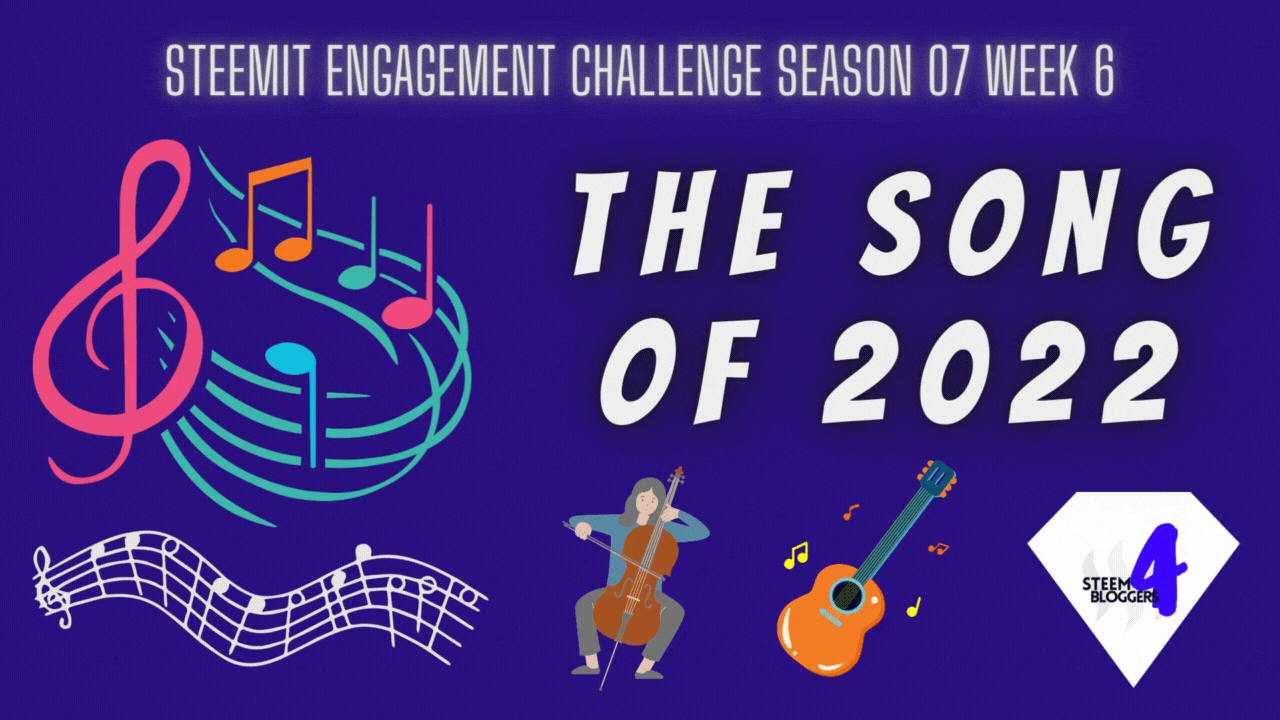 STEEMIT ENGAGEMENT CHALLENGE SEASON 07 WEEK 6

THE SONG OF 2022

STEEM BLOGGERS 4